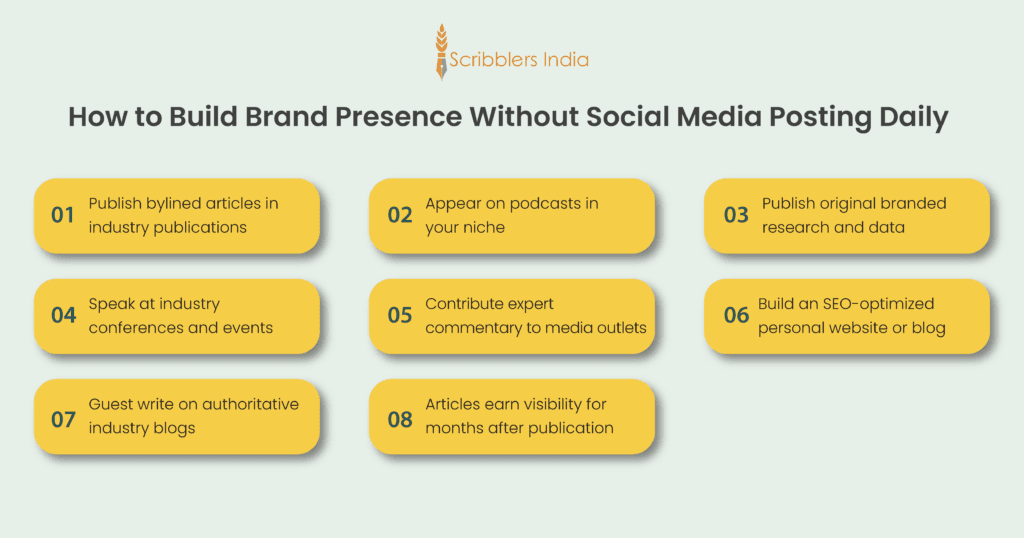 Scribblers India

How to Build Brand Presence Without Social Media Posting Daily

01 Publish bylined articles in industry publications

02 Appear on podcasts in your niche

03 Publish original branded research and data

04 Speak at industry conferences and events

05 Contribute expert commentary to media outlets

06 Build an SEO-optimized personal website or blog

07 Guest write on authoritative industry blogs

08 Articles earn visibility for months after publication